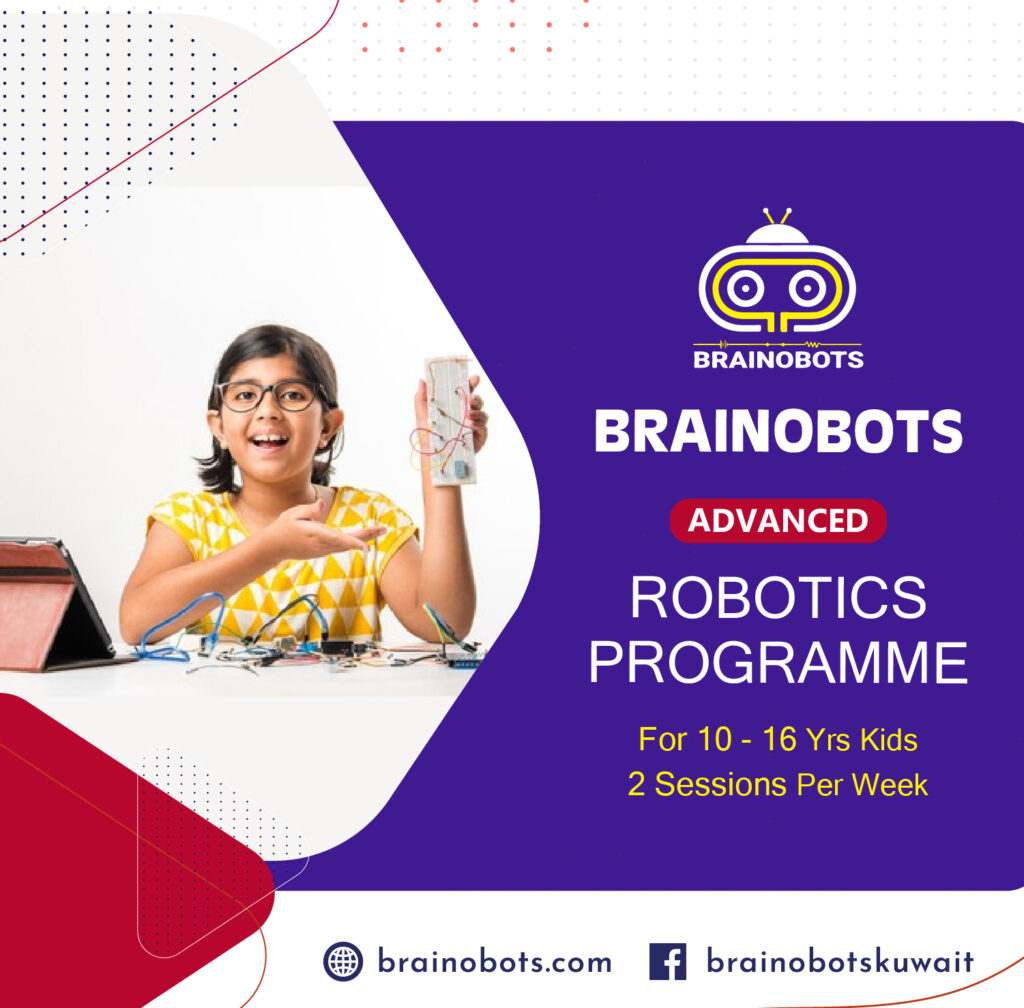 BRAINOBOTS

BRAINOBOTS

ADVANCED

ROBOTICS PROGRAMME

For 10 - 16 Yrs Kids
2 Sessions Per Week

brainobots.com

brainobotskuwait